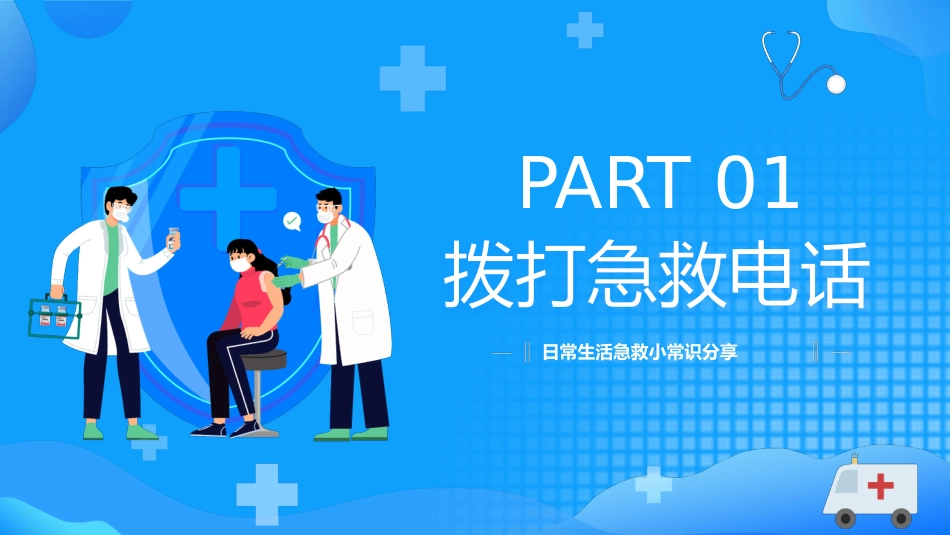 PART 01
拨打急救电话

日常生活急救小常识分享